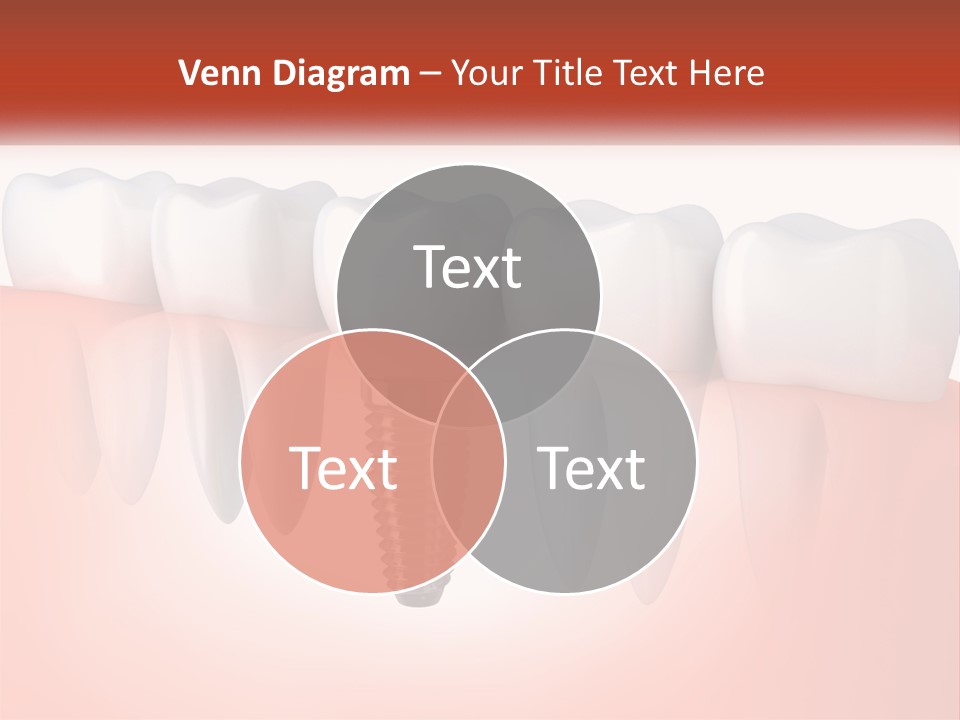 Venn Diagram – Your Title Text Here

Text

Text

Text